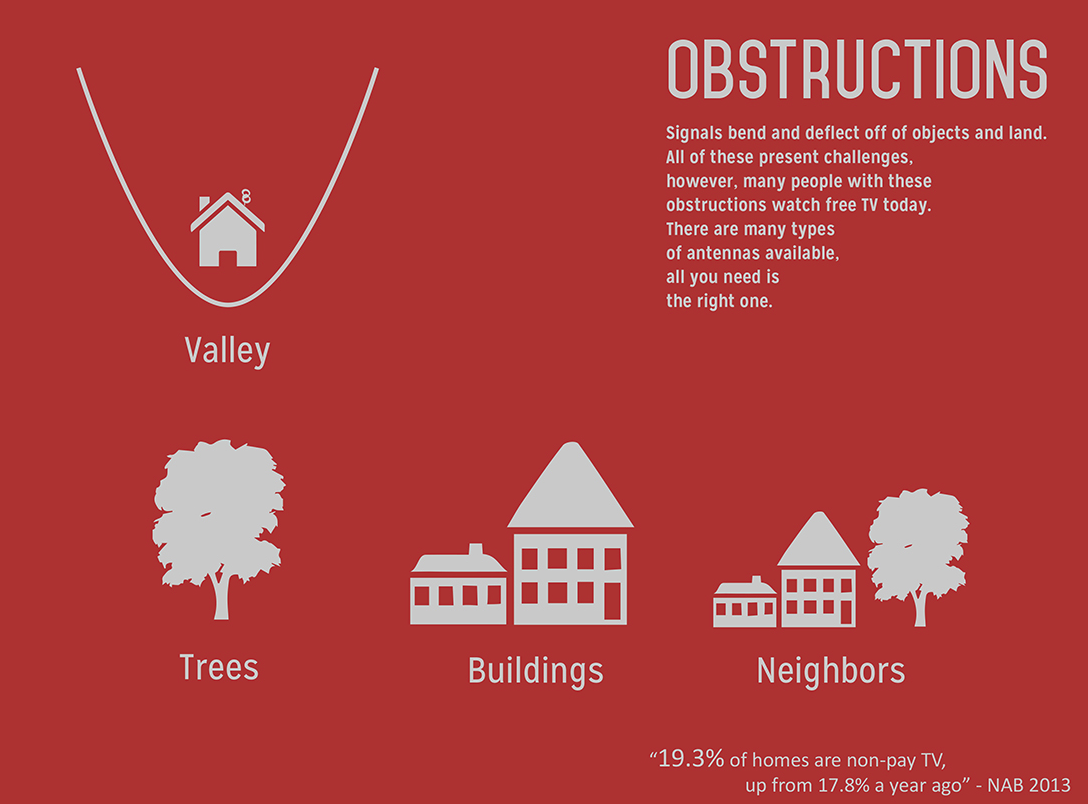 OBSTRUCTIONS

Signals bend and deflect off of objects and land. All of these present challenges, however, many people with these obstructions watch free TV today. There are many types of antennas available, all you need is the right one.

Valley

Trees

Buildings

Neighbors

“19.3% of homes are non-pay TV, up from 17.8% a year ago” - NAB 2013